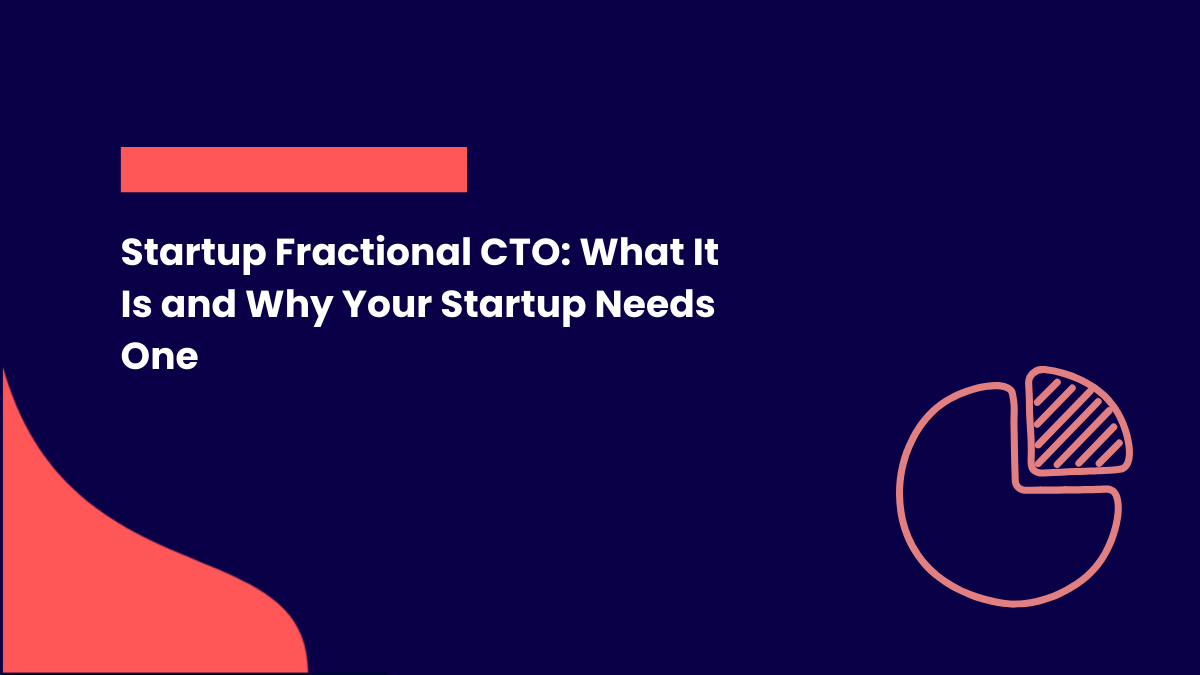 Startup Fractional CTO: What It Is and Why Your Startup Needs One